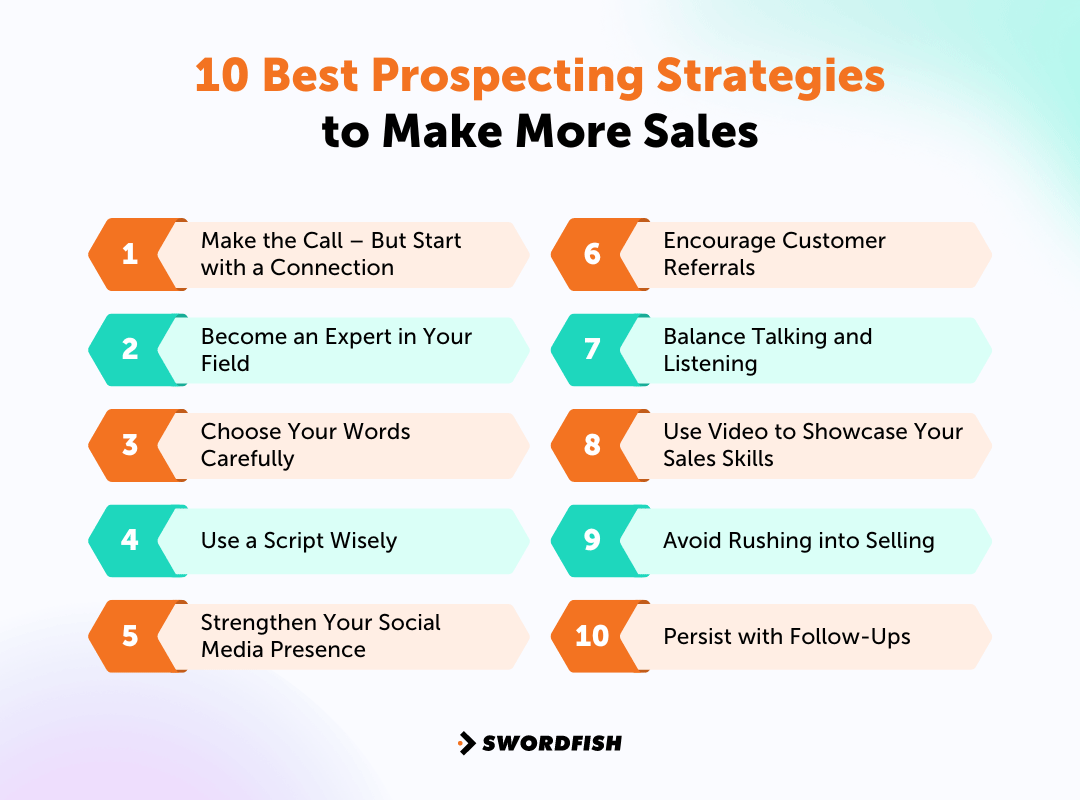 10 Best Prospecting Strategies
to Make More Sales

1 Make the Call – But Start with a Connection

2 Become an Expert in Your Field

3 Choose Your Words Carefully

4 Use a Script Wisely

5 Strengthen Your Social Media Presence

6 Encourage Customer Referrals

7 Balance Talking and Listening

8 Use Video to Showcase Your Sales Skills

9 Avoid Rushing into Selling

10 Persist with Follow-Ups

SWORDFISH